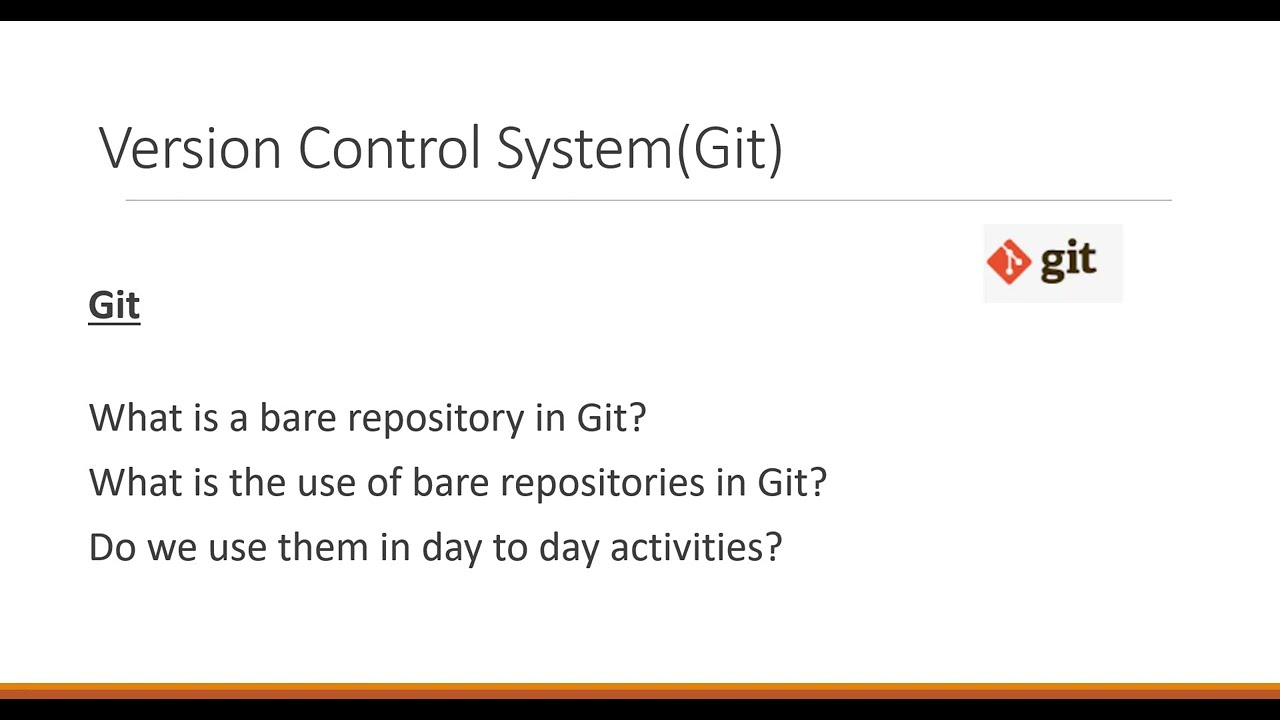 Version Control System(Git)

git

Git

What is a bare repository in Git?

What is the use of bare repositories in Git?

Do we use them in day to day activities?